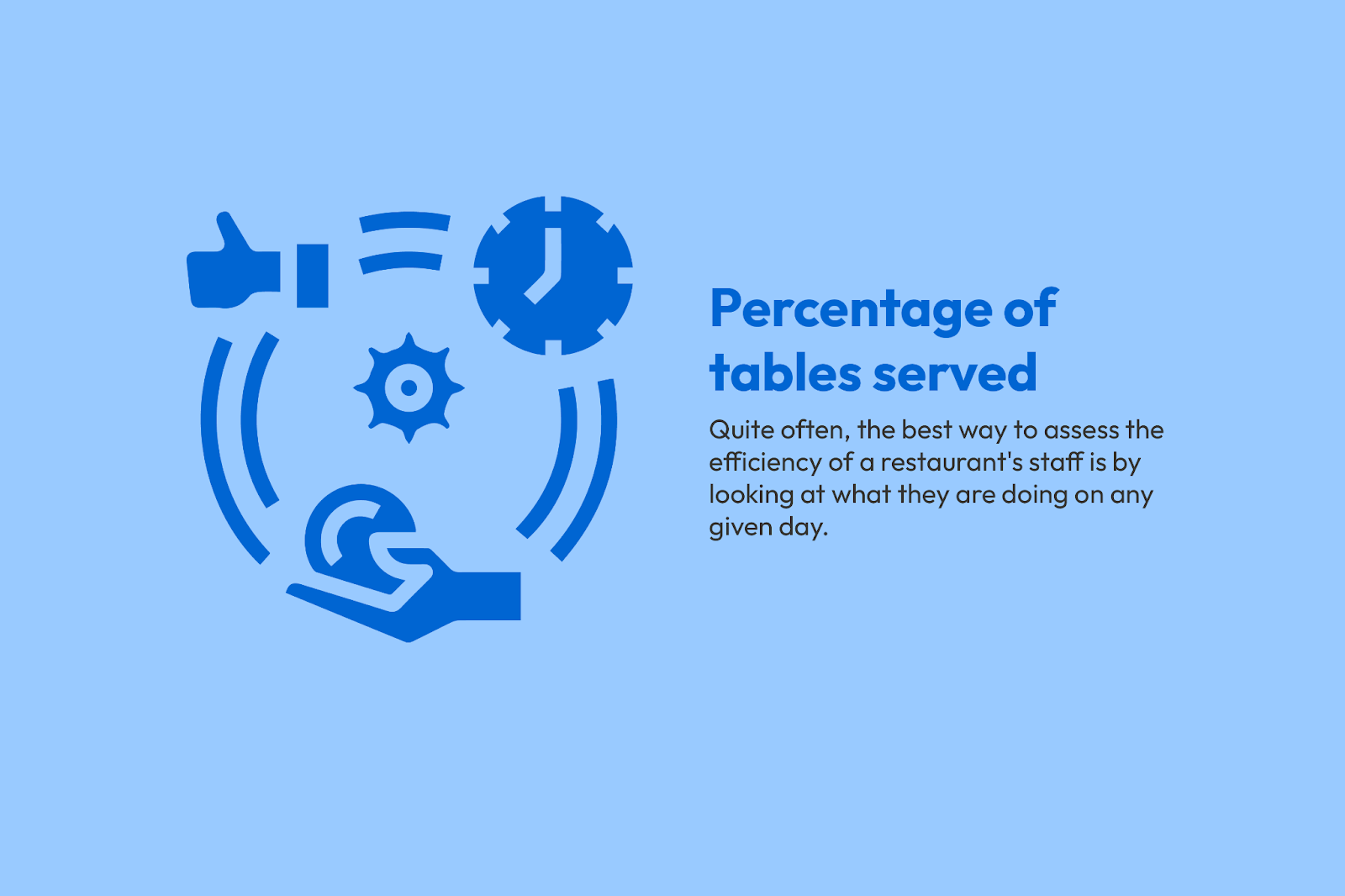 Percentage of tables served

Quite often, the best way to assess the efficiency of a restaurant's staff is by looking at what they are doing on any given day.